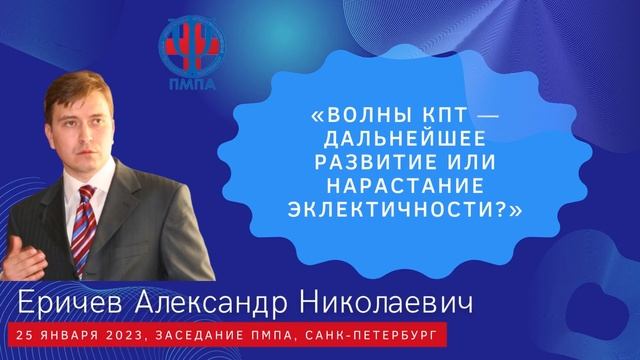 ПМПА

«ВОЛНЫ КПТ — ДАЛЬНЕЙШЕЕ РАЗВИТИЕ ИЛИ НАРАСТАНИЕ ЭКЛЕКТИЧНОСТИ?»

Еричев Александр Николаевич

25 ЯНВАРЯ 2023, ЗАСЕДАНИЕ ПМПА, САНК-ПЕТЕРБУРГ